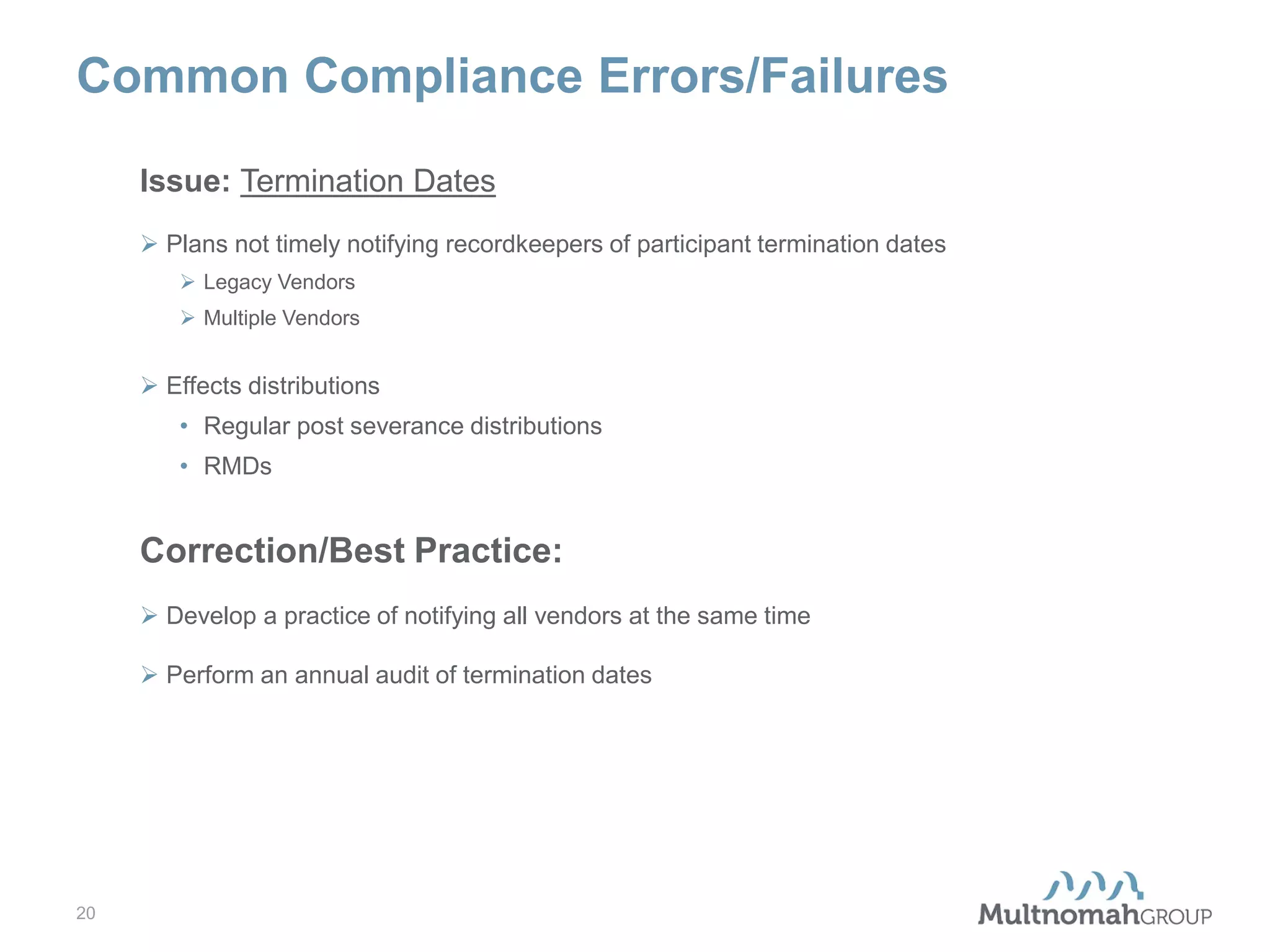 Common Compliance Errors/Failures

Issue: Termination Dates

➢ Plans not timely notifying recordkeepers of participant termination dates

➢ Legacy Vendors

➢ Multiple Vendors

➢ Effects distributions

• Regular post severance distributions

• RMDs

Correction/Best Practice:

➢ Develop a practice of notifying all vendors at the same time

➢ Perform an annual audit of termination dates

20

MultnomahGROUP